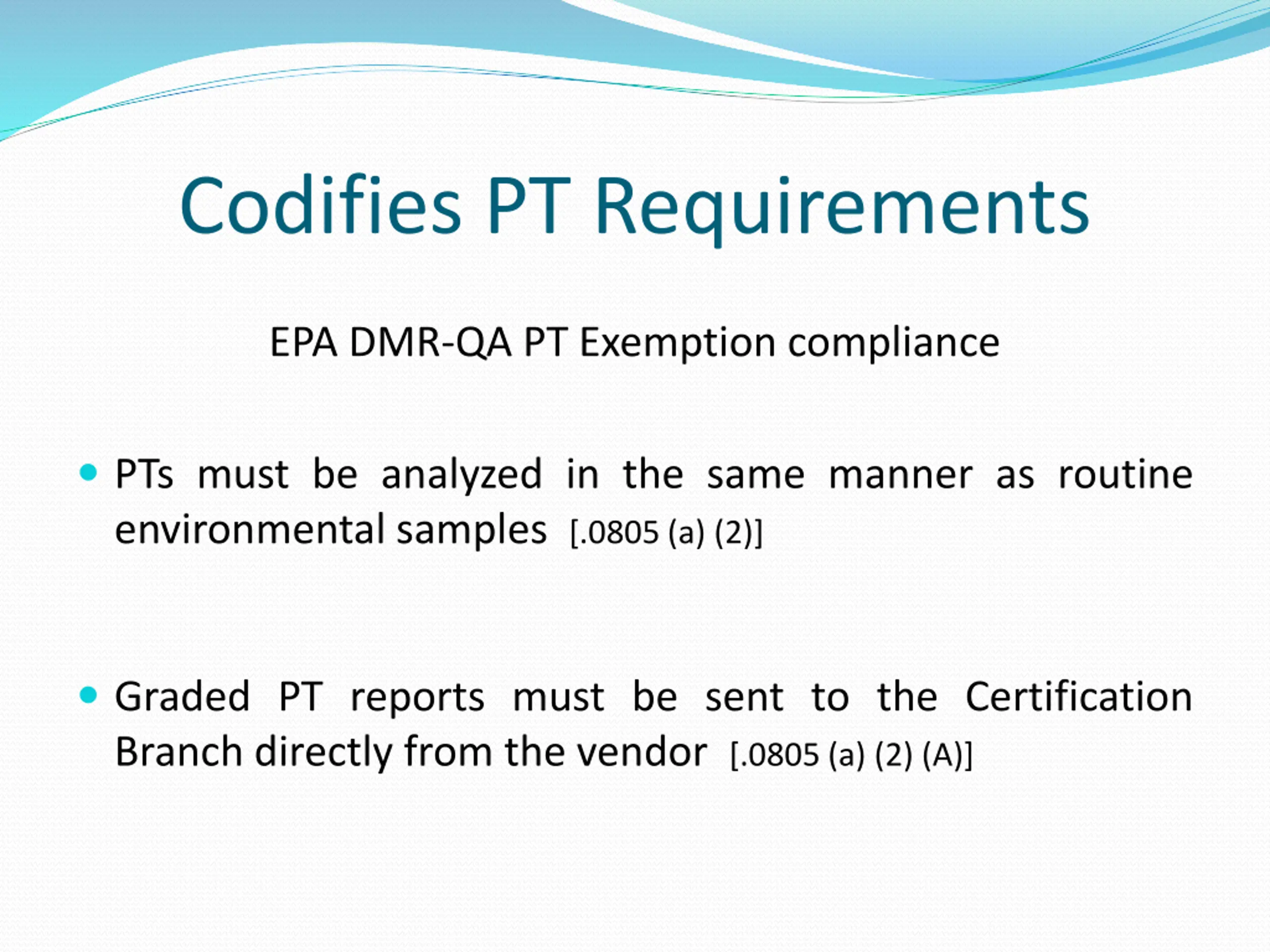 Codifies PT Requirements

EPA DMR-QA PT Exemption compliance

• PTs must be analyzed in the same manner as routine environmental samples [.0805 (a) (2)]

• Graded PT reports must be sent to the Certification Branch directly from the vendor [.0805 (a) (2) (A)]